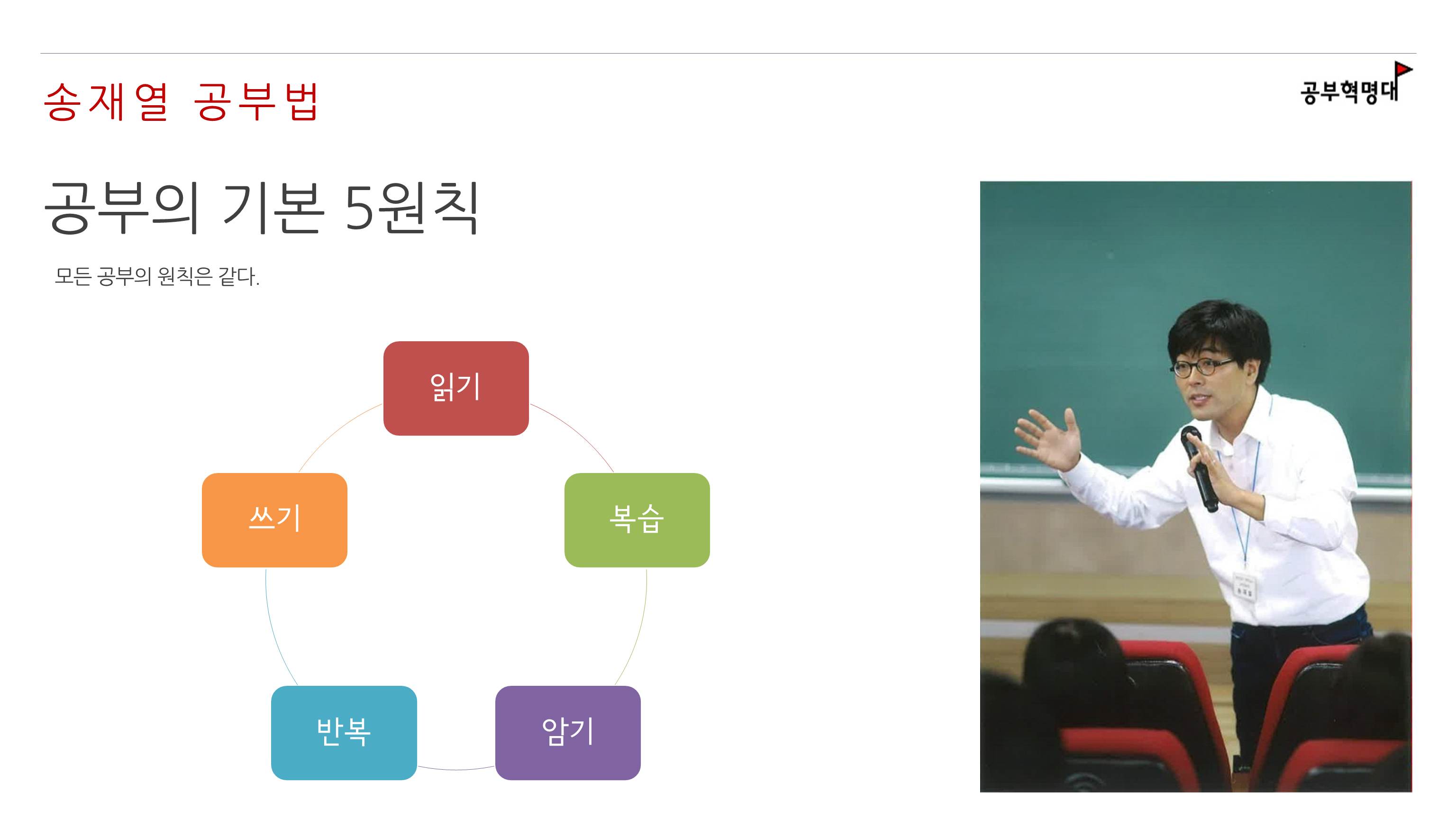 송재열 공부법

공부혁명대

공부의 기본 5원칙

모든 공부의 원칙은 같다.

읽기

복습

암기

반복

쓰기